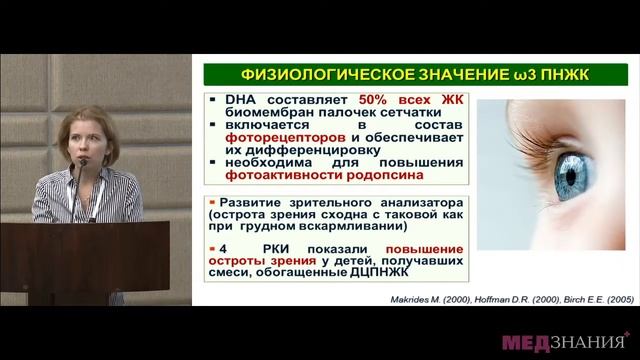 ФИЗИОЛОГИЧЕСКОЕ ЗНАЧЕНИЕ ω3 ПНЖК

▪ DHA составляет 50% всех ЖК биомембран палочек сетчатки
▪ включается в состав фоторецепторов и обеспечивает их дифференцировку
▪ необходима для повышения фотоактивности родопсина

▪ Развитие зрительного анализатора (острота зрения сходна с таковой как при грудном вскармливании)

▪ 4 РКИ показали повышение остроты зрения у детей, получавших смеси, обогащенные ДЦПНЖК

Makrides M. (2000), Hoffman D.R. (2000), Birch E.E. (2005)

МЕДЗНАНИЯ+